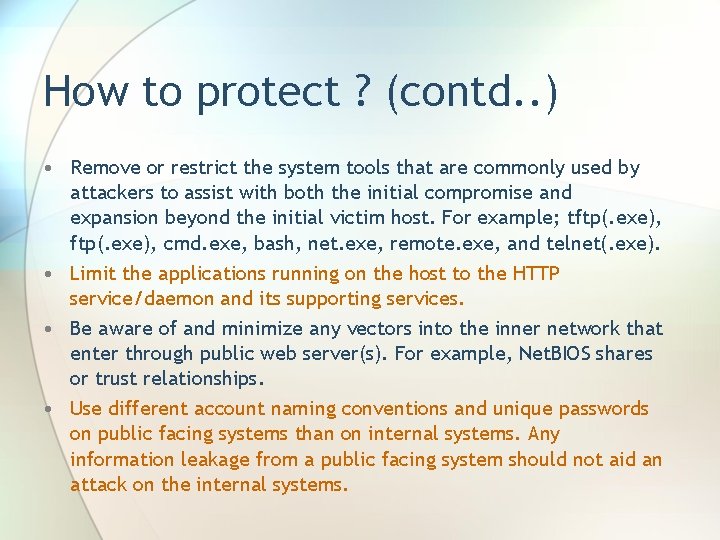 How to protect ? (contd..)

• Remove or restrict the system tools that are commonly used by attackers to assist with both the initial compromise and expansion beyond the initial victim host. For example; tftp(.exe), ftp(.exe), cmd.exe, bash, net.exe, remote.exe, and telnet(.exe).
• Limit the applications running on the host to the HTTP service/daemon and its supporting services.
• Be aware of and minimize any vectors into the inner network that enter through public web server(s). For example, NetBIOS shares or trust relationships.
• Use different account naming conventions and unique passwords on public facing systems than on internal systems. Any information leakage from a public facing system should not aid an attack on the internal systems.